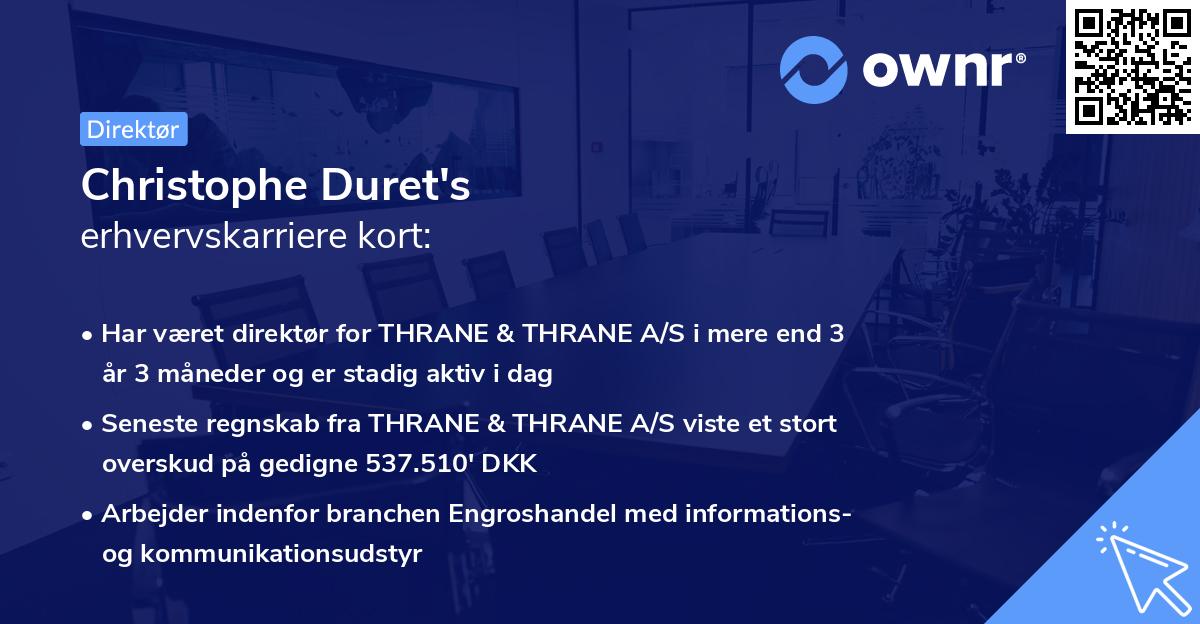 ownr®

Direktør

Christophe Duret's
erhvervskarriere kort:

• Har været direktør for THRANE & THRANE A/S i mere end 3 år 3 måneder og er stadig aktiv i dag

• Seneste regnskab fra THRANE & THRANE A/S viste et stort overskud på gedigne 537.510' DKK

• Arbejder indenfor branchen Engroshandel med informations- og kommunikationsudstyr